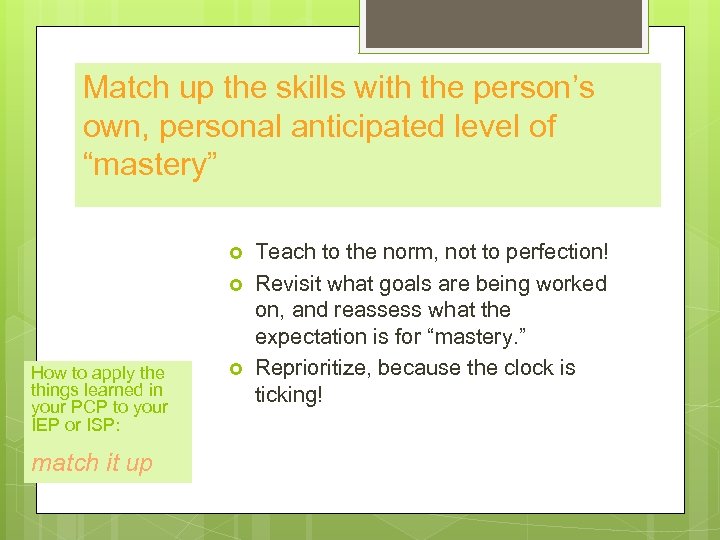 Match up the skills with the person’s own, personal anticipated level of “mastery”

Teach to the norm, not to perfection!

Revisit what goals are being worked on, and reassess what the expectation is for “mastery.”

Reprioritize, because the clock is ticking!

How to apply the things learned in your PCP to your IEP or ISP:

match it up